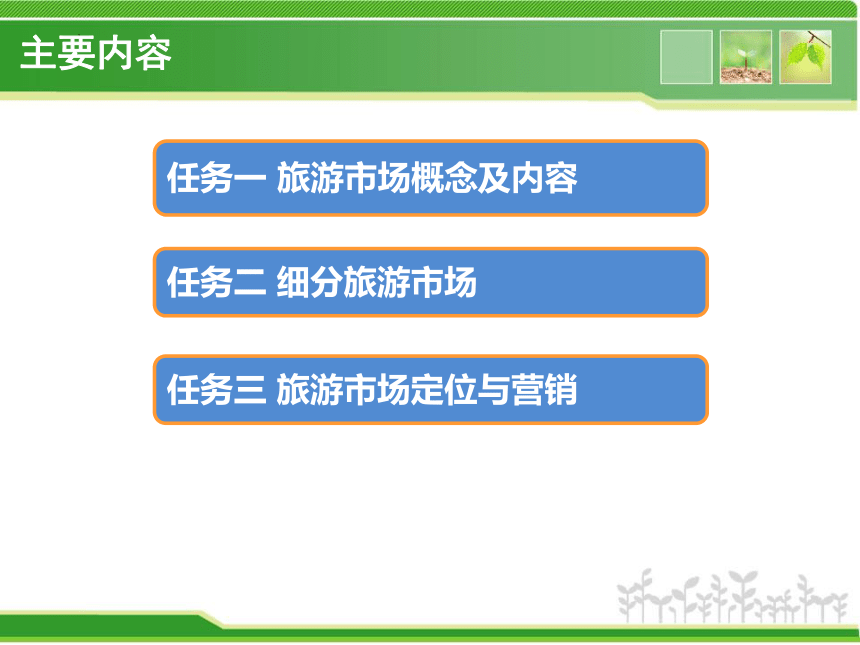 主要内容

任务一 旅游市场概念及内容

任务二 细分旅游市场

任务三 旅游市场定位与营销